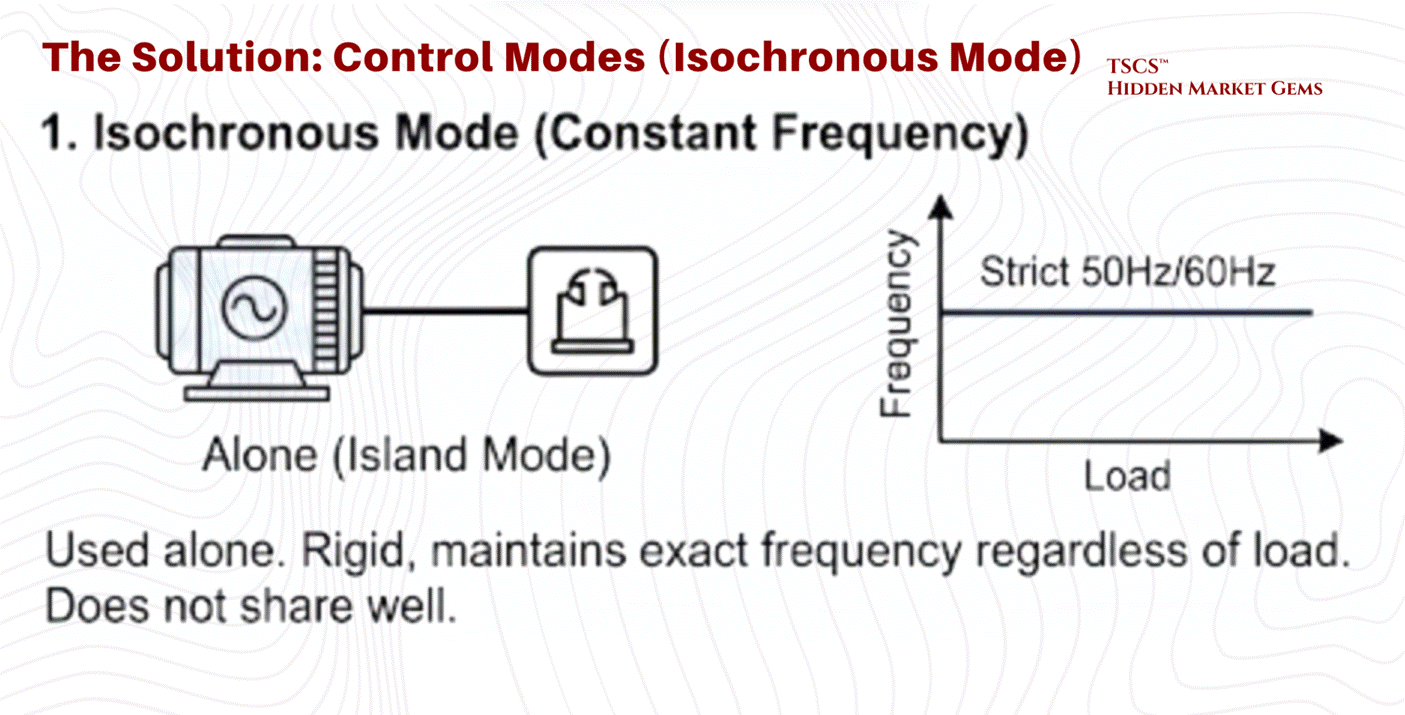 The Solution: Control Modes (Isochronous Mode)

TSCS™
HIDDEN MARKET GEMS

1. Isochronous Mode (Constant Frequency)

Alone (Island Mode)

Frequency

Strict 50Hz/60Hz

Load

Used alone. Rigid, maintains exact frequency regardless of load. Does not share well.